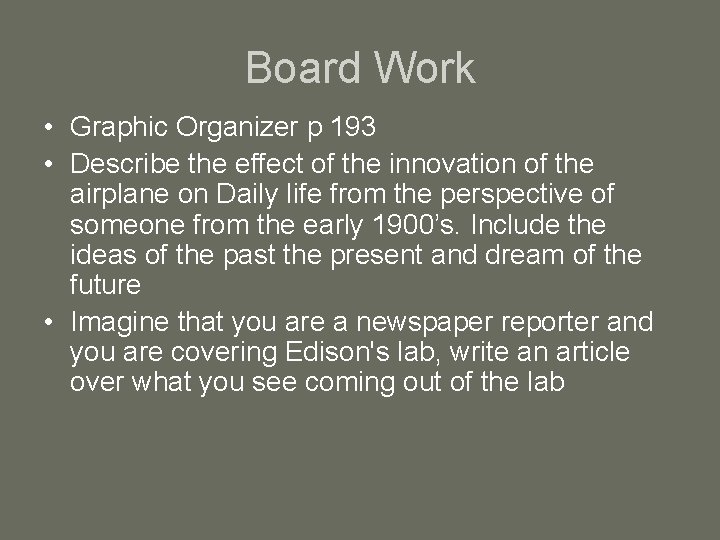 Board Work

• Graphic Organizer p 193
• Describe the effect of the innovation of the airplane on Daily life from the perspective of someone from the early 1900’s. Include the ideas of the past the present and dream of the future
• Imagine that you are a newspaper reporter and you are covering Edison's lab, write an article over what you see coming out of the lab